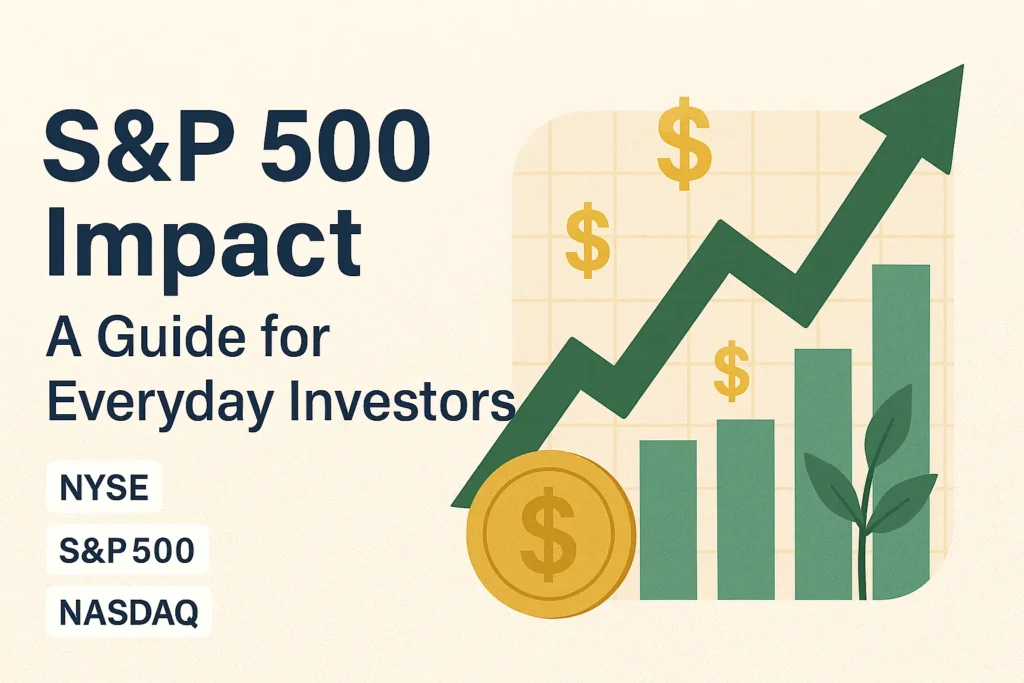 S&P 500 Impact

A Guide for Everyday Investors

NYSE

S&P 500

NASDAQ

$

$

$

$